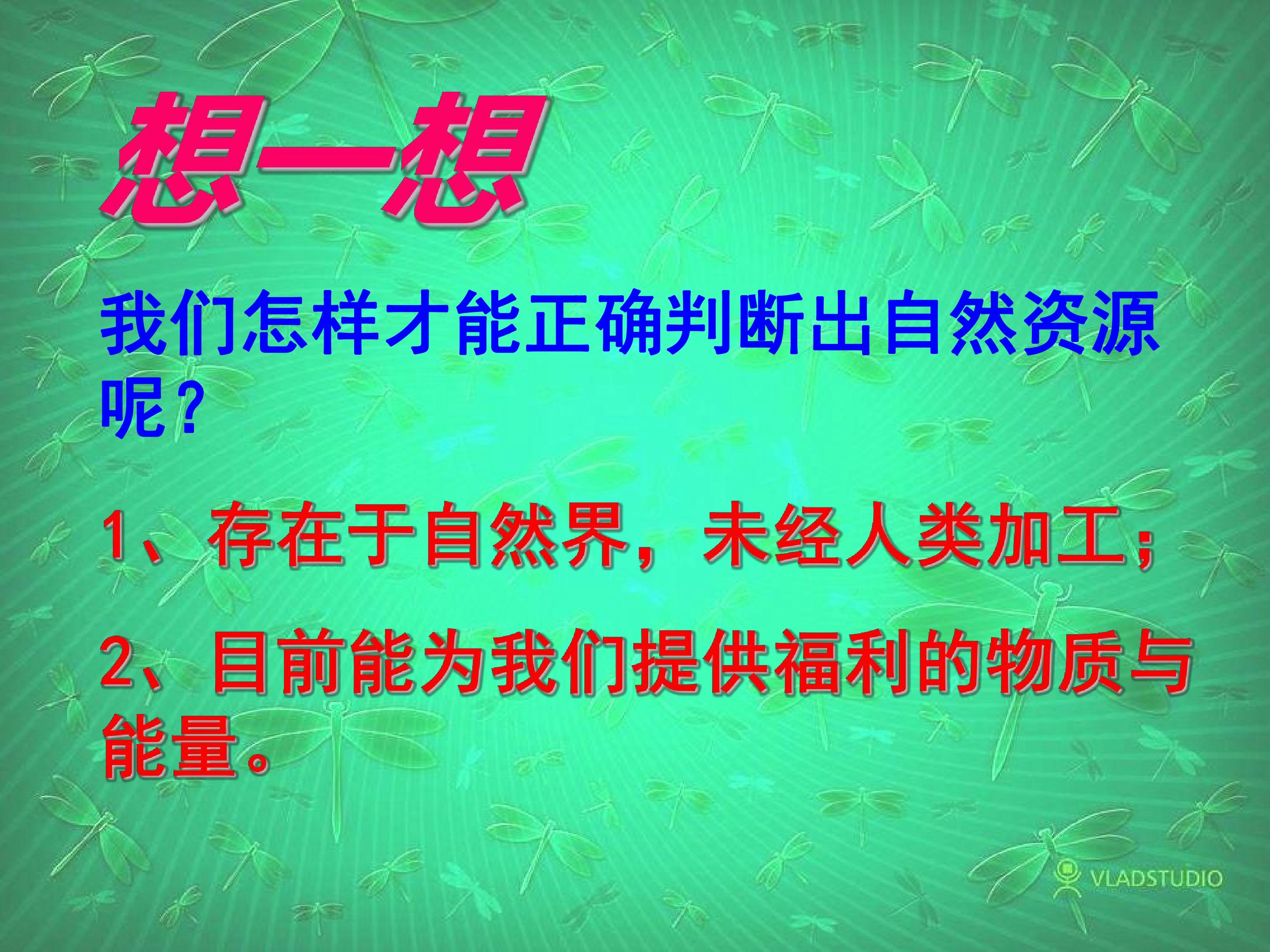 想一想

我们怎样才能正确判断出自然资源呢？

1、存在于自然界，未经人类加工；

2、目前能为我们提供福利的物质与能量。

VLADSTUDIO